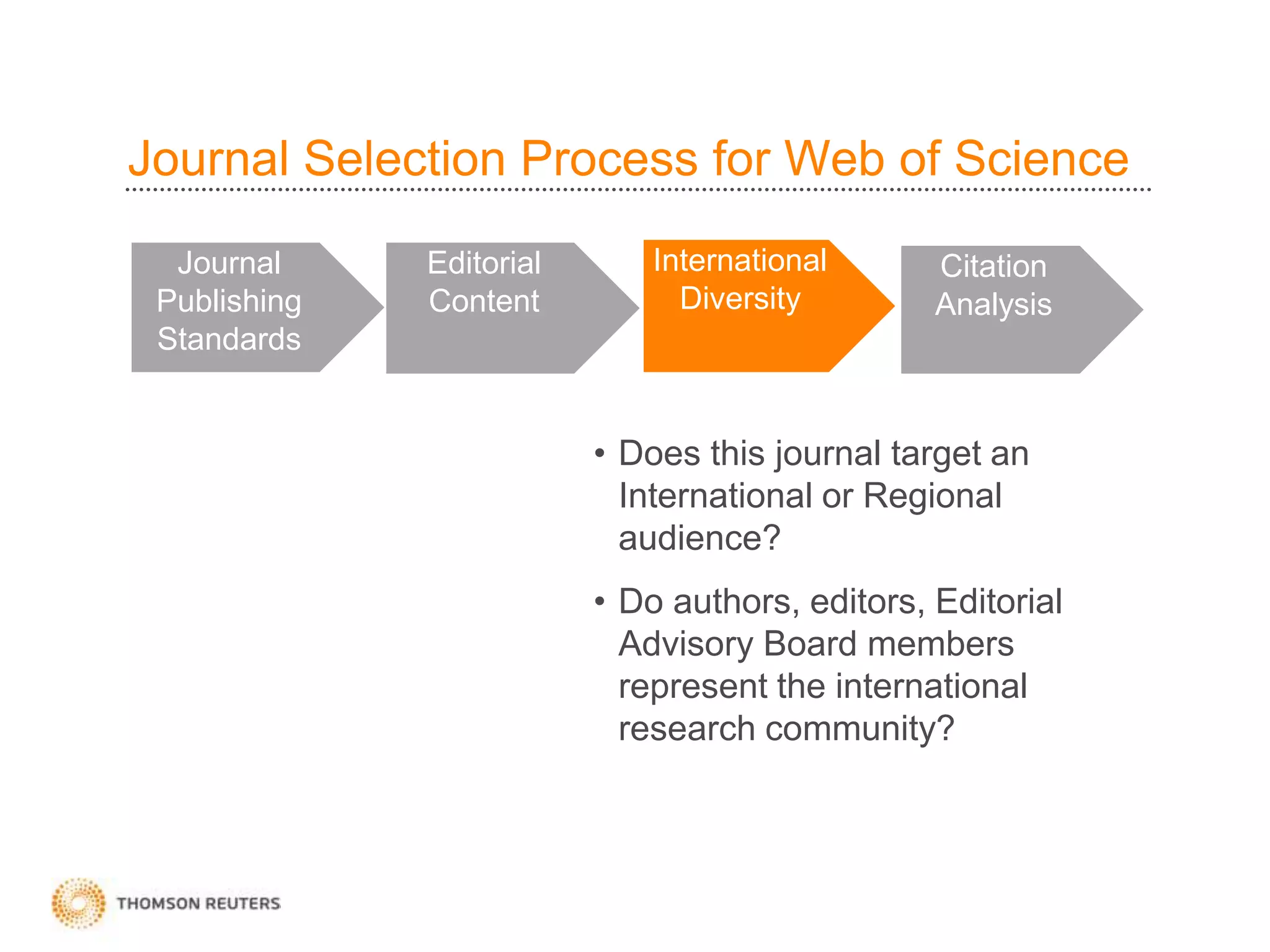 Journal Selection Process for Web of Science

Journal Publishing Standards

Editorial Content

International Diversity

Citation Analysis

• Does this journal target an International or Regional audience?

• Do authors, editors, Editorial Advisory Board members represent the international research community?

THOMSON REUTERS